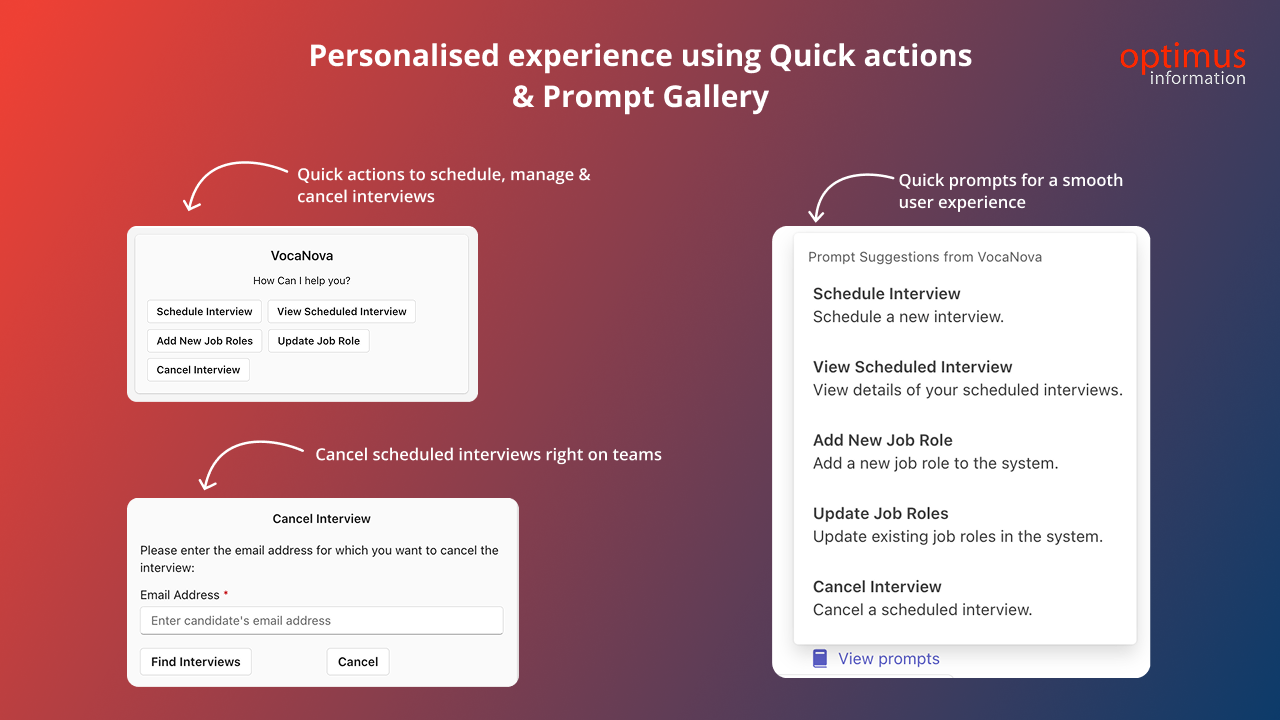 Personalised experience using Quick actions & Prompt Gallery

optimus
information

Quick actions to schedule, manage & cancel interviews

VocaNova

How Can I help you?

Schedule Interview
View Scheduled Interview
Add New Job Roles
Update Job Role
Cancel Interview

Cancel scheduled interviews right on teams

Cancel Interview

Please enter the email address for which you want to cancel the interview:

Email Address *

Enter candidate's email address

Find Interviews
Cancel

Quick prompts for a smooth user experience

Prompt Suggestions from VocaNova

Schedule Interview
Schedule a new interview.

View Scheduled Interview
View details of your scheduled interviews.

Add New Job Role
Add a new job role to the system.

Update Job Roles
Update existing job roles in the system.

Cancel Interview
Cancel a scheduled interview.

View prompts